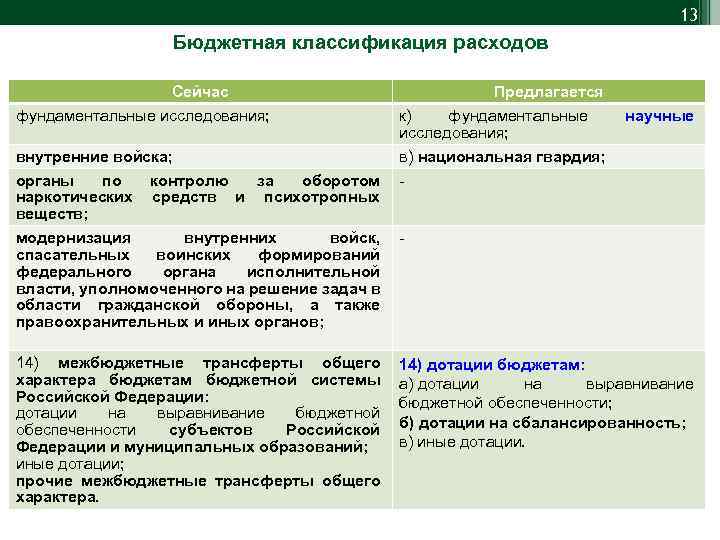 13

Бюджетная классификация расходов

| Сейчас | Предлагается |
|---|---|
| фундаментальные исследования; | к) фундаментальные научные исследования; |
| внутренние войска; | в) национальная гвардия; |
| органы по контролю за оборотом наркотических средств и психотропных веществ; | - |
| модернизация внутренних войск, спасательных воинских формирований федерального органа исполнительной власти, уполномоченного на решение задач в области гражданской обороны, а также правоохранительных и иных органов; | - |
| 14) межбюджетные трансферты общего характера бюджетам бюджетной системы Российской Федерации: дотации на выравнивание бюджетной обеспеченности субъектов Российской Федерации и муниципальных образований; иные дотации; прочие межбюджетные трансферты общего характера. | 14) дотации бюджетам: а) дотации на выравнивание бюджетной обеспеченности; б) дотации на сбалансированность; в) иные дотации. |